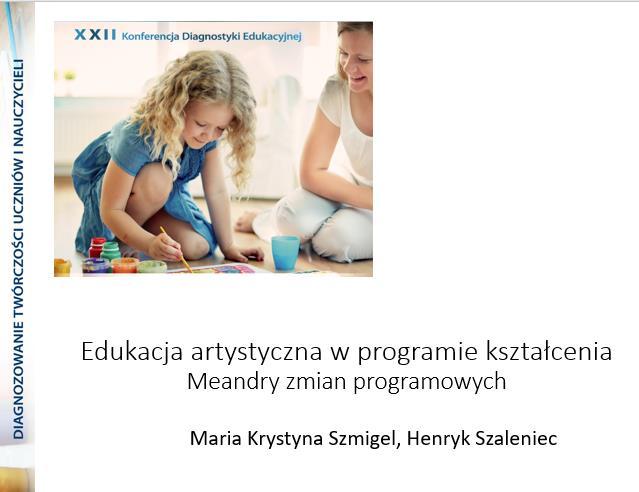 DIAGNOZOWANIE TWÓRCZOŚCI UCZNIÓW I NAUCZYCIELI

XXII Konferencja Diagnostyki Edukacyjnej

Edukacja artystyczna w programie kształcenia
Meandry zmian programowych

Maria Krystyna Szmigel, Henryk Szaleniec